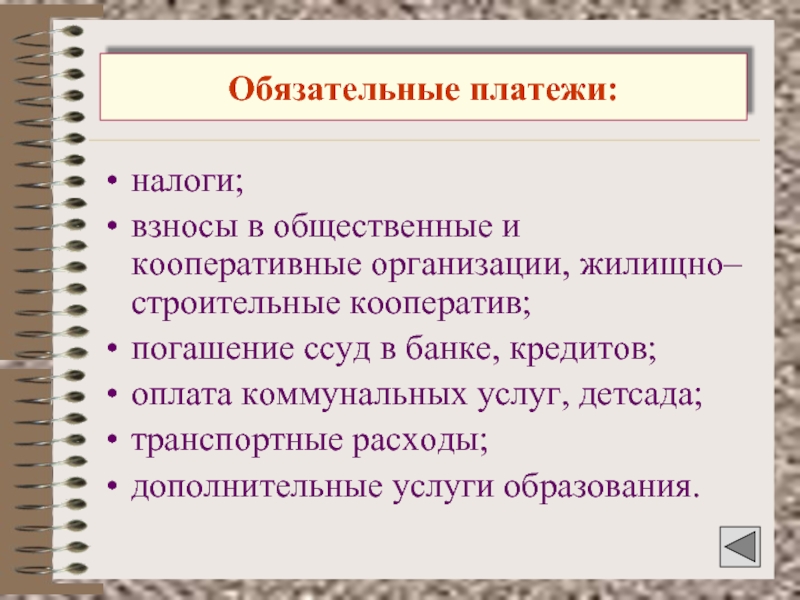 Обязательные платежи:

• налоги;
• взносы в общественные и кооперативные организации, жилищно–строительные кооператив;
• погашение ссуд в банке, кредитов;
• оплата коммунальных услуг, детсада;
• транспортные расходы;
• дополнительные услуги образования.